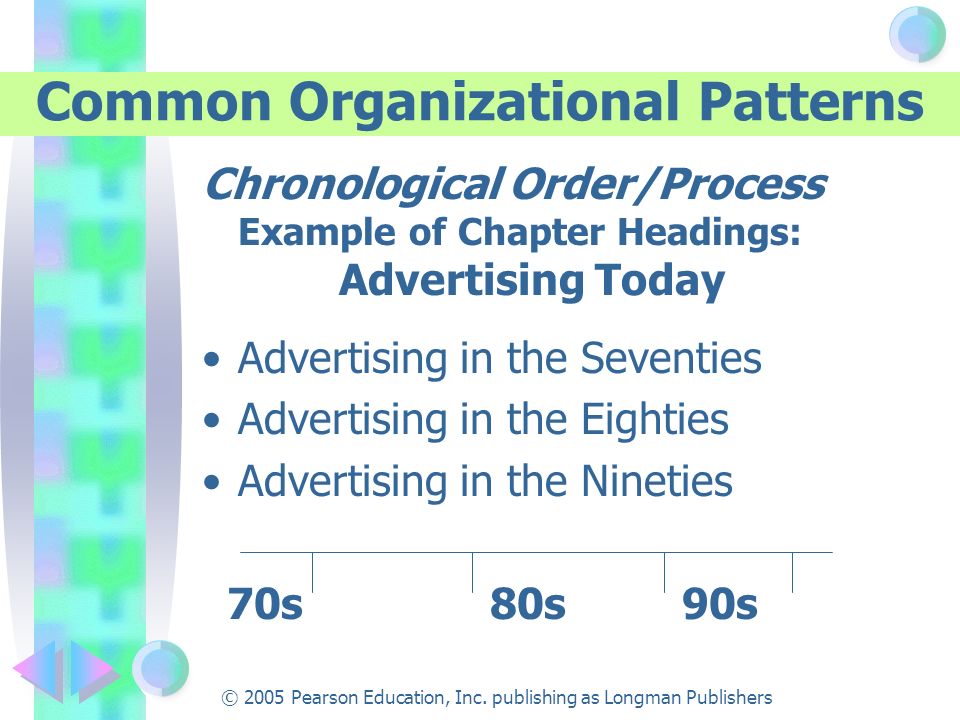 Common Organizational Patterns

Chronological Order/Process
Example of Chapter Headings:
Advertising Today

• Advertising in the Seventies
• Advertising in the Eighties
• Advertising in the Nineties

70s 80s 90s

© 2005 Pearson Education, Inc. publishing as Longman Publishers